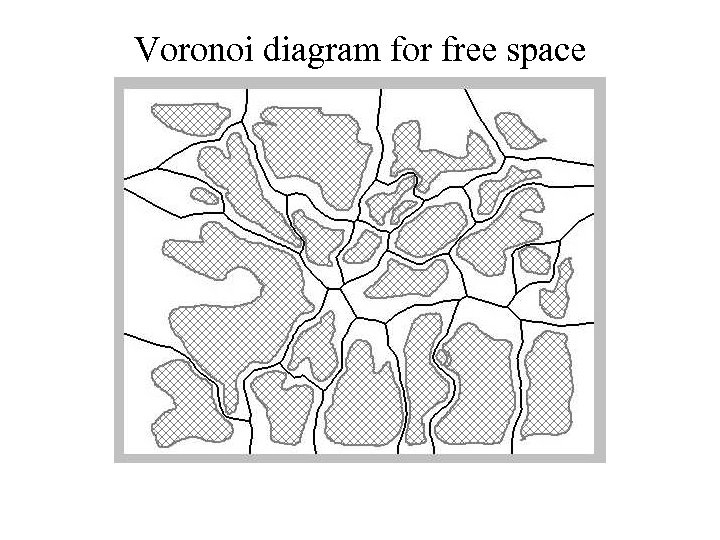 Voronoi diagram for free space